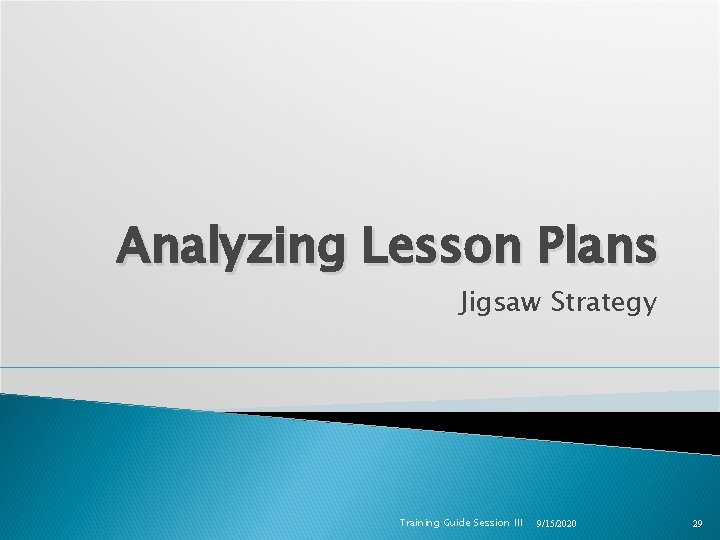 Analyzing Lesson Plans

Jigsaw Strategy

Training Guide Session III 9/15/2020 29